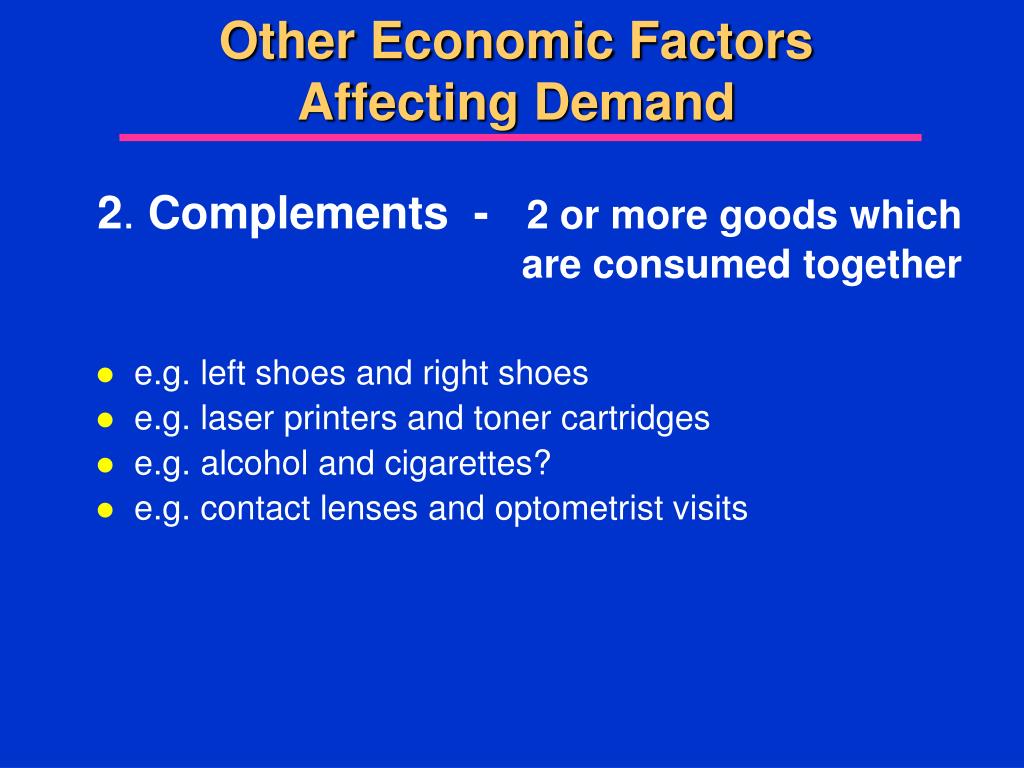 Other Economic Factors Affecting Demand

2. Complements - 2 or more goods which are consumed together

- e.g. left shoes and right shoes
- e.g. laser printers and toner cartridges
- e.g. alcohol and cigarettes?
- e.g. contact lenses and optometrist visits